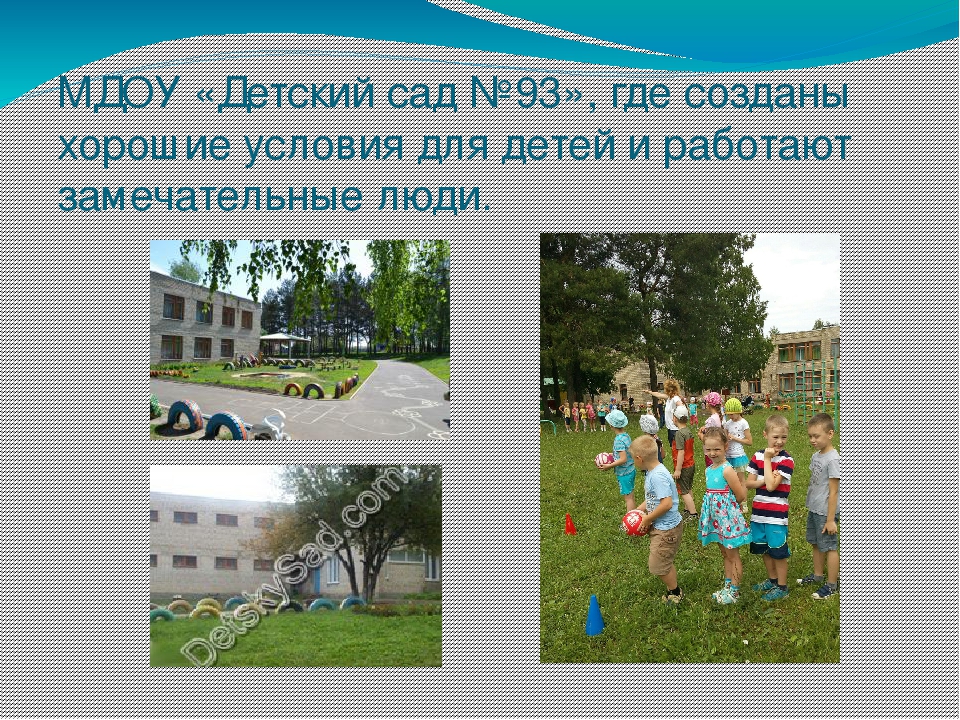 МДОУ «Детский сад №93», где созданы хорошие условия для детей и работают замечательные люди.

DetskySad.com